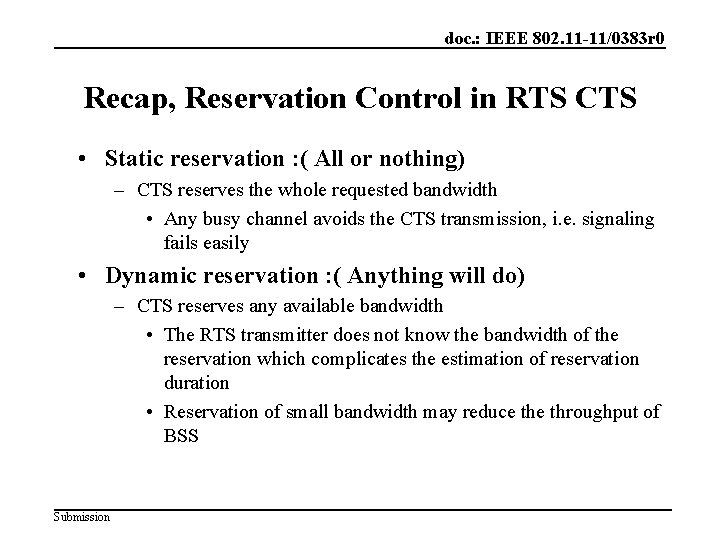 doc.: IEEE 802.11-11/0383r0

Recap, Reservation Control in RTS CTS

• Static reservation :( All or nothing)

– CTS reserves the whole requested bandwidth

• Any busy channel avoids the CTS transmission, i.e. signaling fails easily

• Dynamic reservation :( Anything will do)

– CTS reserves any available bandwidth

• The RTS transmitter does not know the bandwidth of the reservation which complicates the estimation of reservation duration

• Reservation of small bandwidth may reduce the throughput of BSS

Submission